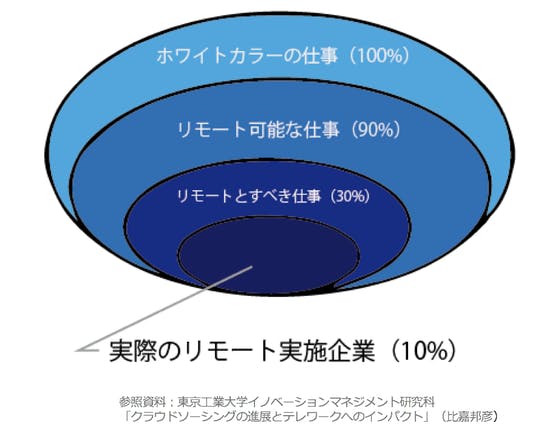 ホワイトカラーの仕事（100%）

リモート可能な仕事（90%）

リモートとすべき仕事（30%）

実際のリモート実施企業（10%）

参照資料：東京工業大学イノベーションマネジメント研究科
「クラウドソーシングの進展とテレワークへのインパクト」（比嘉邦彦）